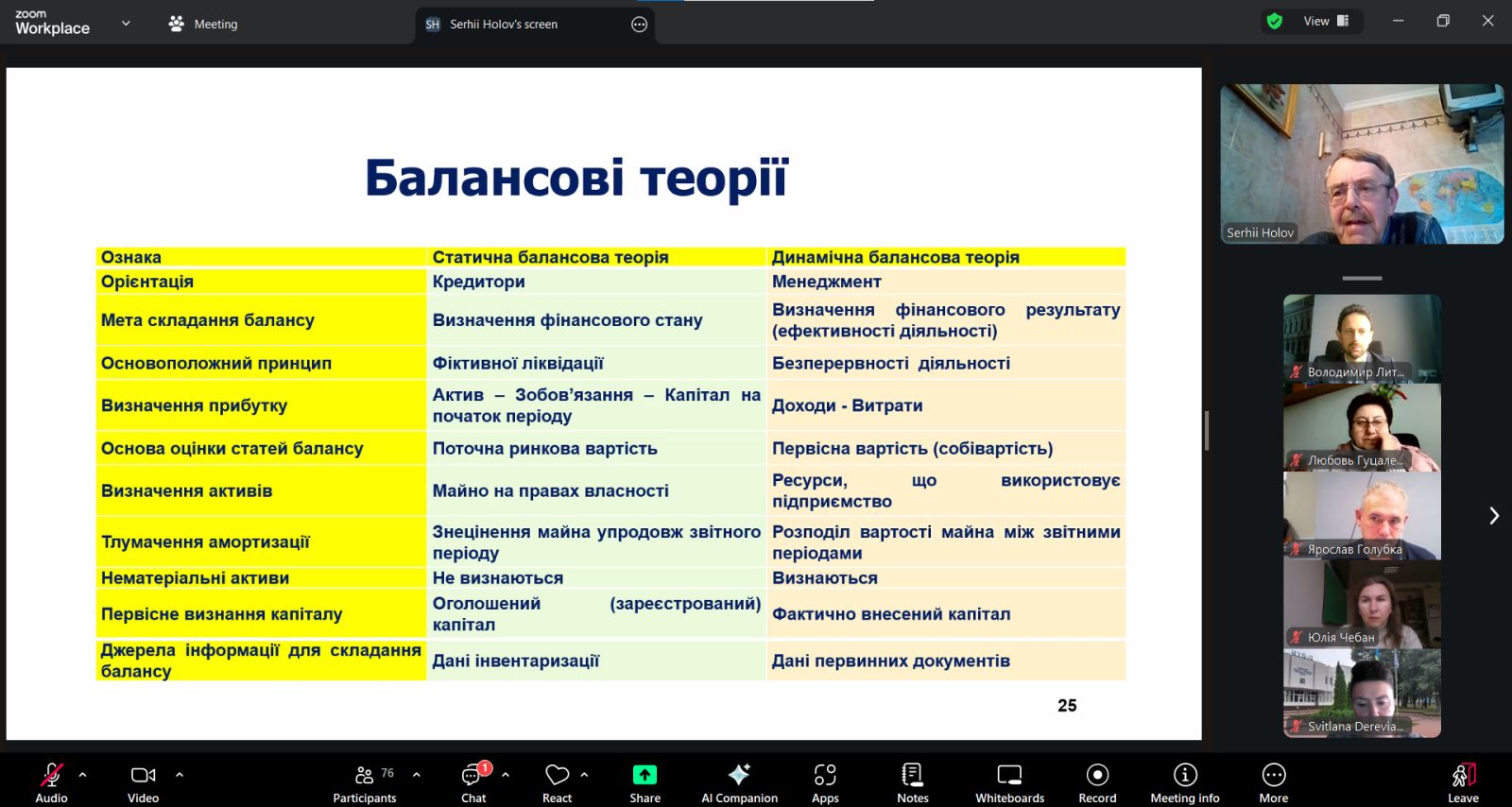 zoom Workplace

Meeting

SH Serhii Holov's screen

View

Балансові теорії

| Ознака | Статична балансова теорія | Динамічна балансова теорія |
|---|---|---|
| Орієнтація | Кредитори | Менеджмент |
| Мета складання балансу | Визначення фінансового стану | Визначення фінансового результату (ефективності діяльності) |
| Основоположний принцип | Фіктивної ліквідації | Безперервності діяльності |
| Визначення прибутку | Актив – Зобов'язання – Капітал на початок періоду | Доходи - Витрати |
| Основа оцінки статей балансу | Поточна ринкова вартість | Первісна вартість (собівартість) |
| Визначення активів | Майно на правах власності | Ресурси, що використовує підприємство |
| Тлумачення амортизації | Знецінення майна упродовж звітного періоду | Розподіл вартості майна між звітними періодами |
| Нематеріальні активи | Не визнаються | Визнаються |
| Первісне визнання капіталу | Оголошений (зареєстрований) капітал | Фактично внесений капітал |
| Джерела інформації для складання балансу | Дані інвентаризації | Дані первинних документів |

25

Serhii Holov

Володимир Лит...

Любовь Гуцале...

Ярослав Голубка

Юлія Чебан

Svitlana Derevia...

Audio Video 76 Participants 1 Chat React Share AI Companion Apps Notes Whiteboards Record Meeting info More Leave